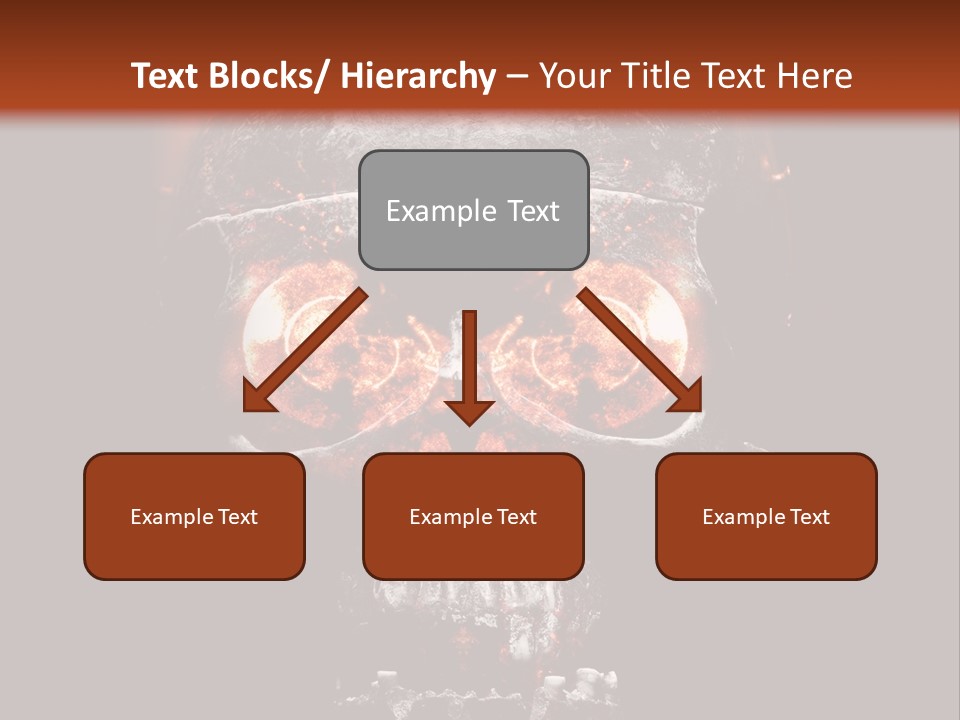 Text Blocks/ Hierarchy – Your Title Text Here

Example Text

Example Text

Example Text

Example Text